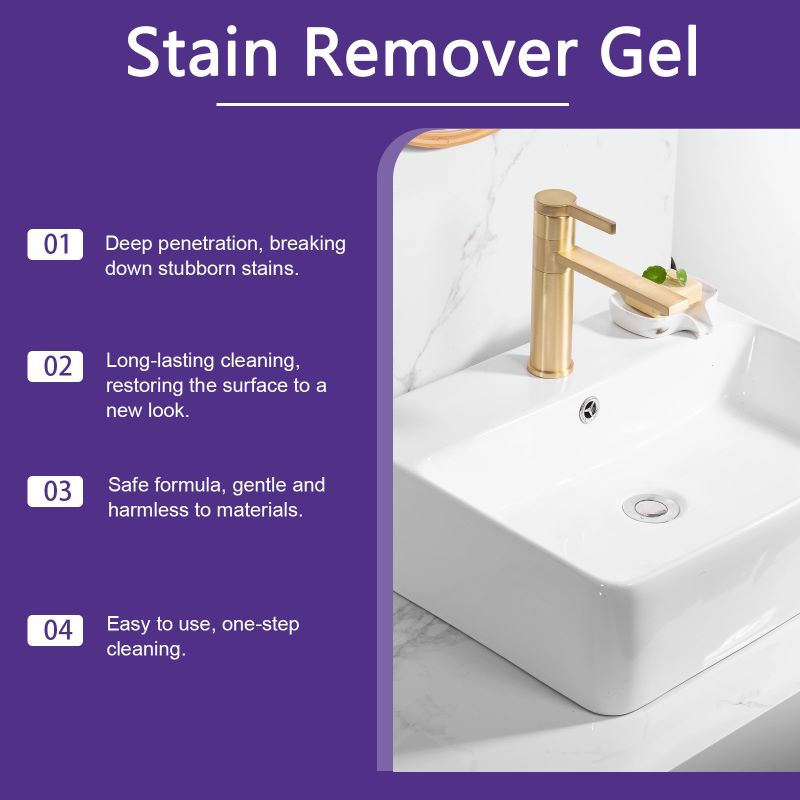 Stain Remover Gel

01 Deep penetration, breaking down stubborn stains.

02 Long-lasting cleaning, restoring the surface to a new look.

03 Safe formula, gentle and harmless to materials.

04 Easy to use, one-step cleaning.